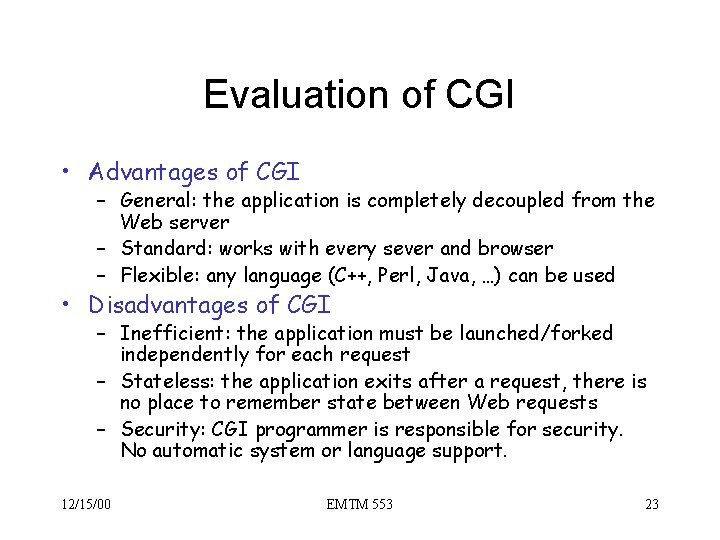 Evaluation of CGI

• Advantages of CGI
– General: the application is completely decoupled from the Web server
– Standard: works with every sever and browser
– Flexible: any language (C++, Perl, Java, …) can be used
• Disadvantages of CGI
– Inefficient: the application must be launched/forked independently for each request
– Stateless: the application exits after a request, there is no place to remember state between Web requests
– Security: CGI programmer is responsible for security. No automatic system or language support.

12/15/00 EMTM 553 23